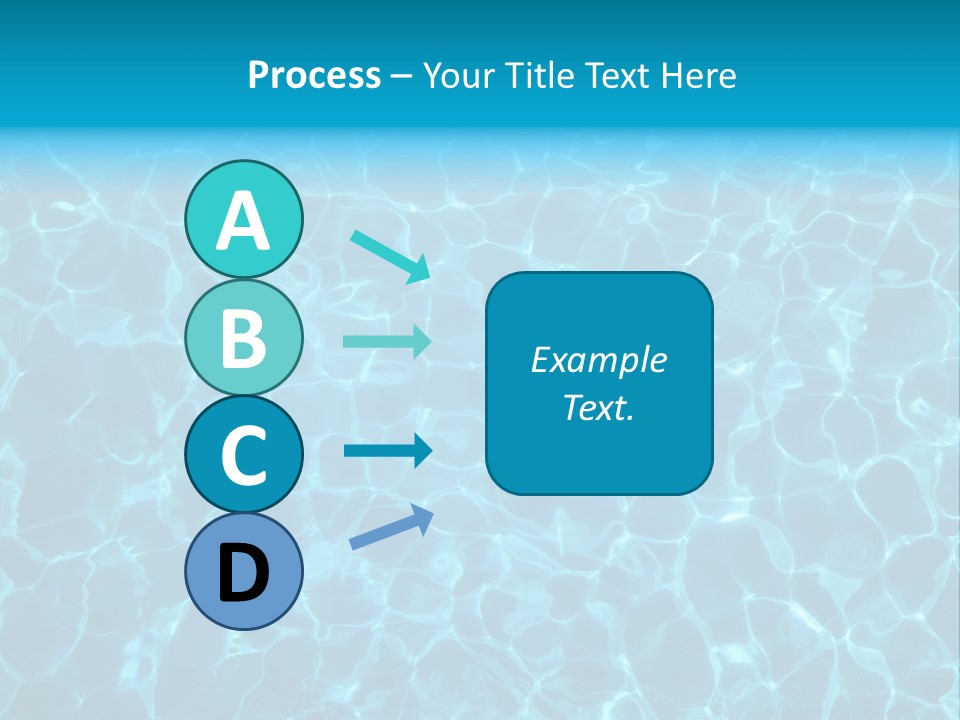 Process – Your Title Text Here

A

B

C

D

Example Text.